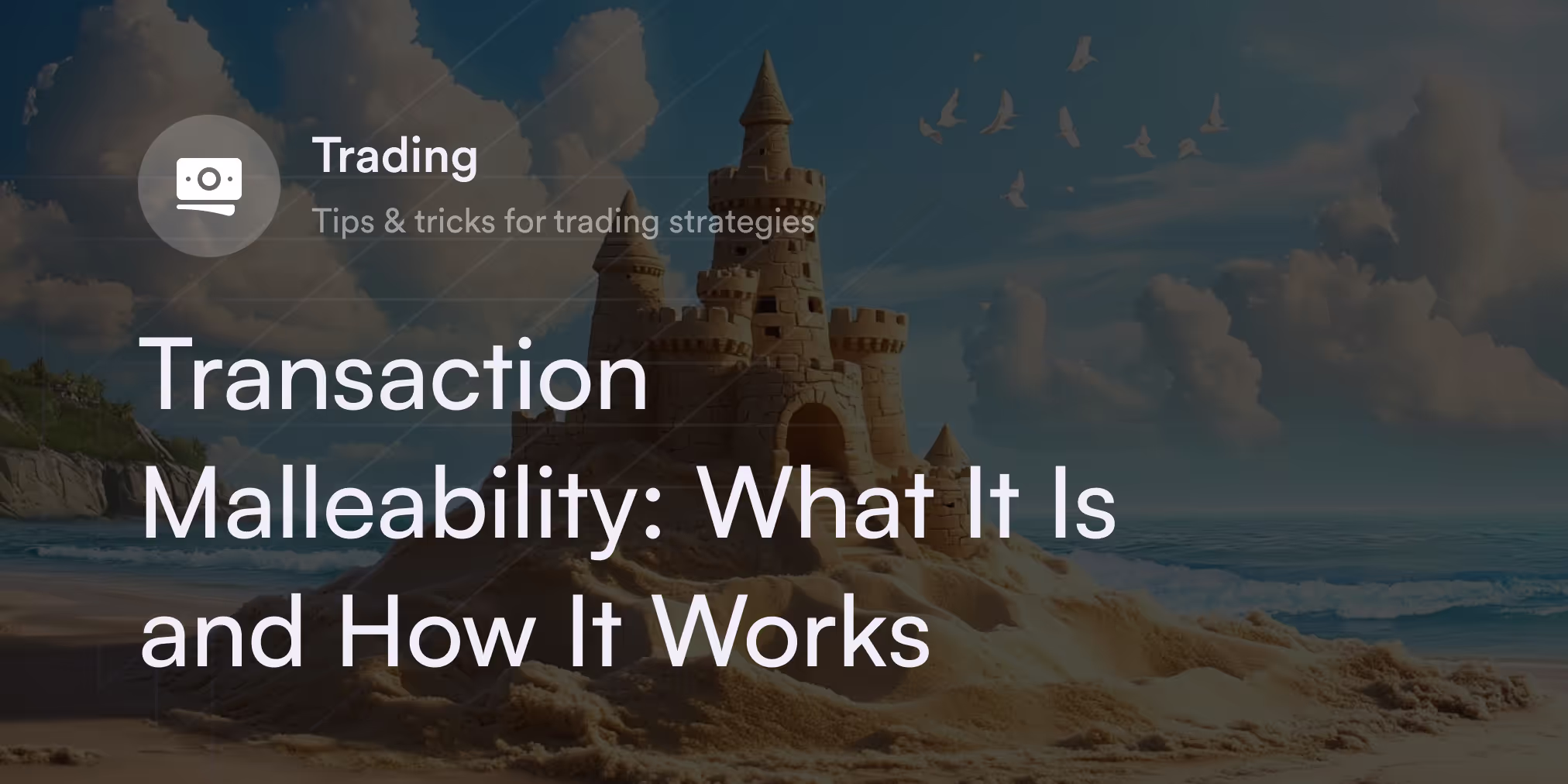 Trading

Tips & tricks for trading strategies

Transaction Malleability: What It Is and How It Works